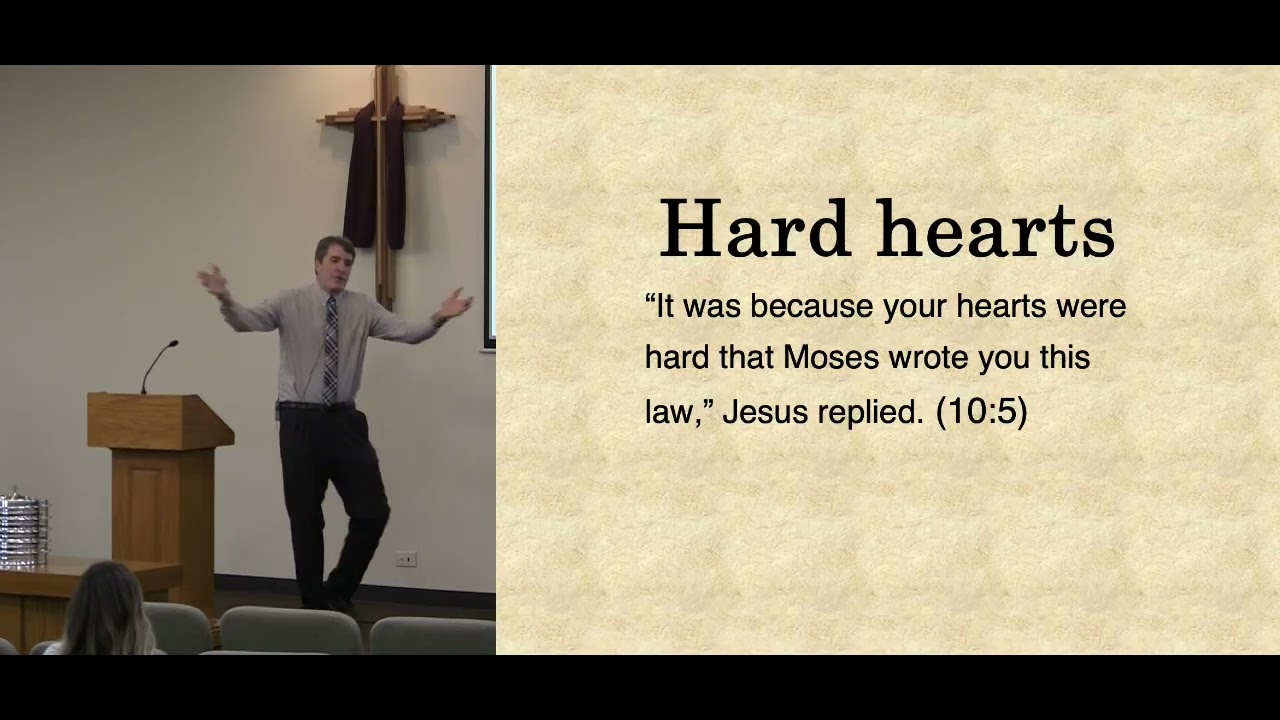 Hard hearts

“It was because your hearts were hard that Moses wrote you this law,” Jesus replied. (10:5)